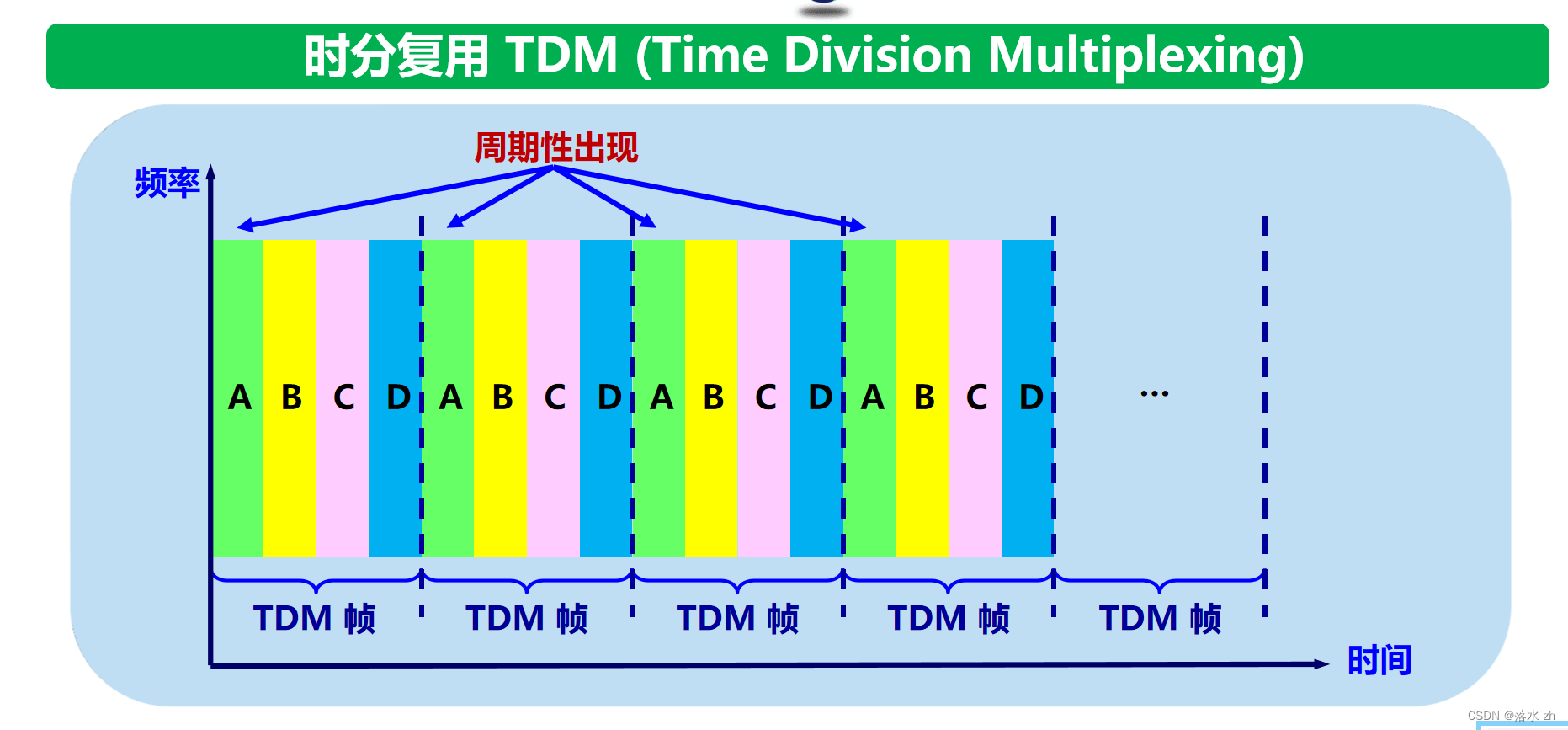 时分复用 TDM (Time Division Multiplexing)

周期性出现

频率

A B C D A B C D A B C D A B C D …

TDM 帧 TDM 帧 TDM 帧 TDM 帧 TDM 帧

时间

CSDN @落水 zh